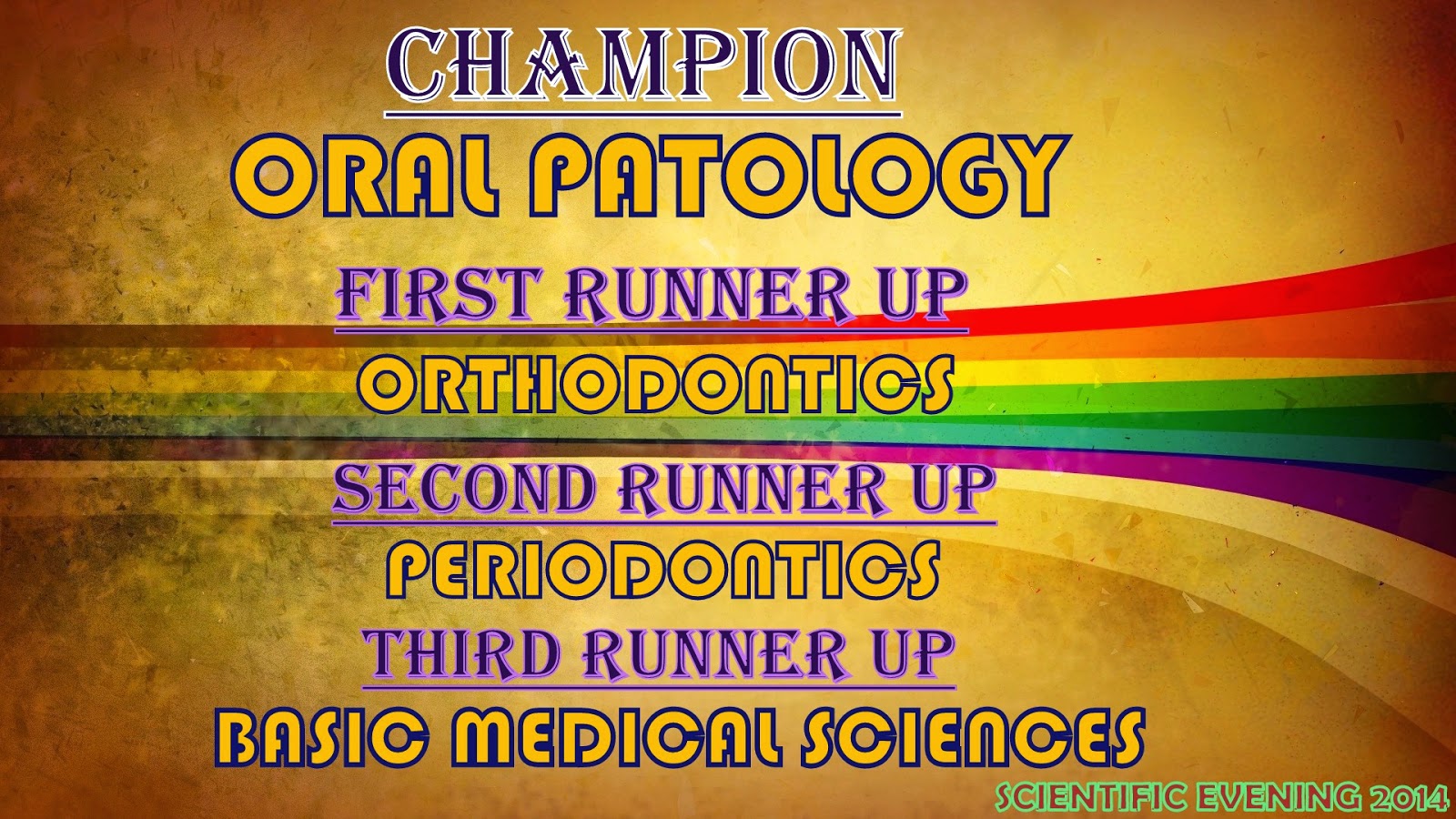 CHAMPION
ORAL PATOLOGY
FIRST RUNNER UP
ORTHODONTICS
SECOND RUNNER UP
PERIODONTICS
THIRD RUNNER UP
BASIC MEDICAL SCIENCES
SCIENTIFIC EVENING 2014